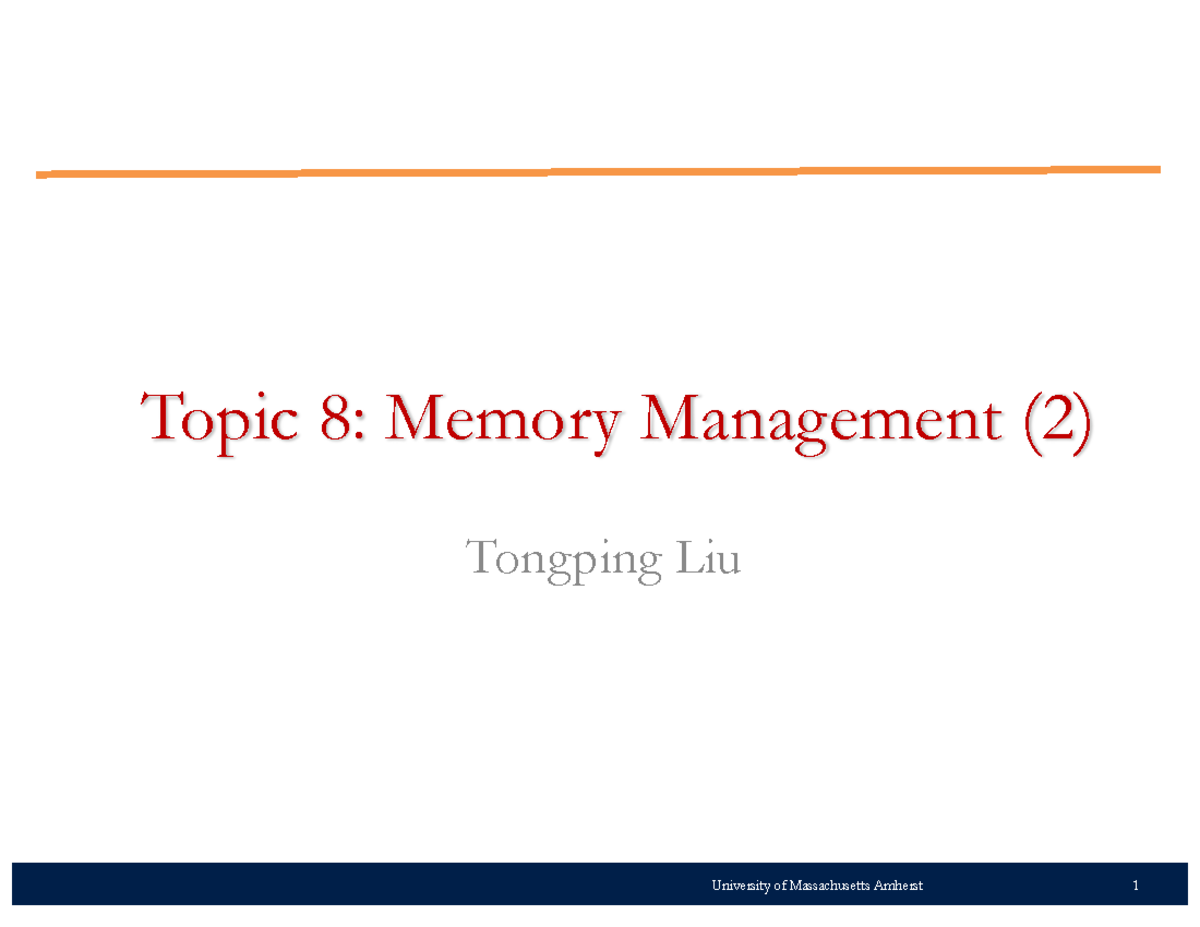 Topic 8: Memory Management (2)

Tongping Liu

University of Massachusetts Amherst

1